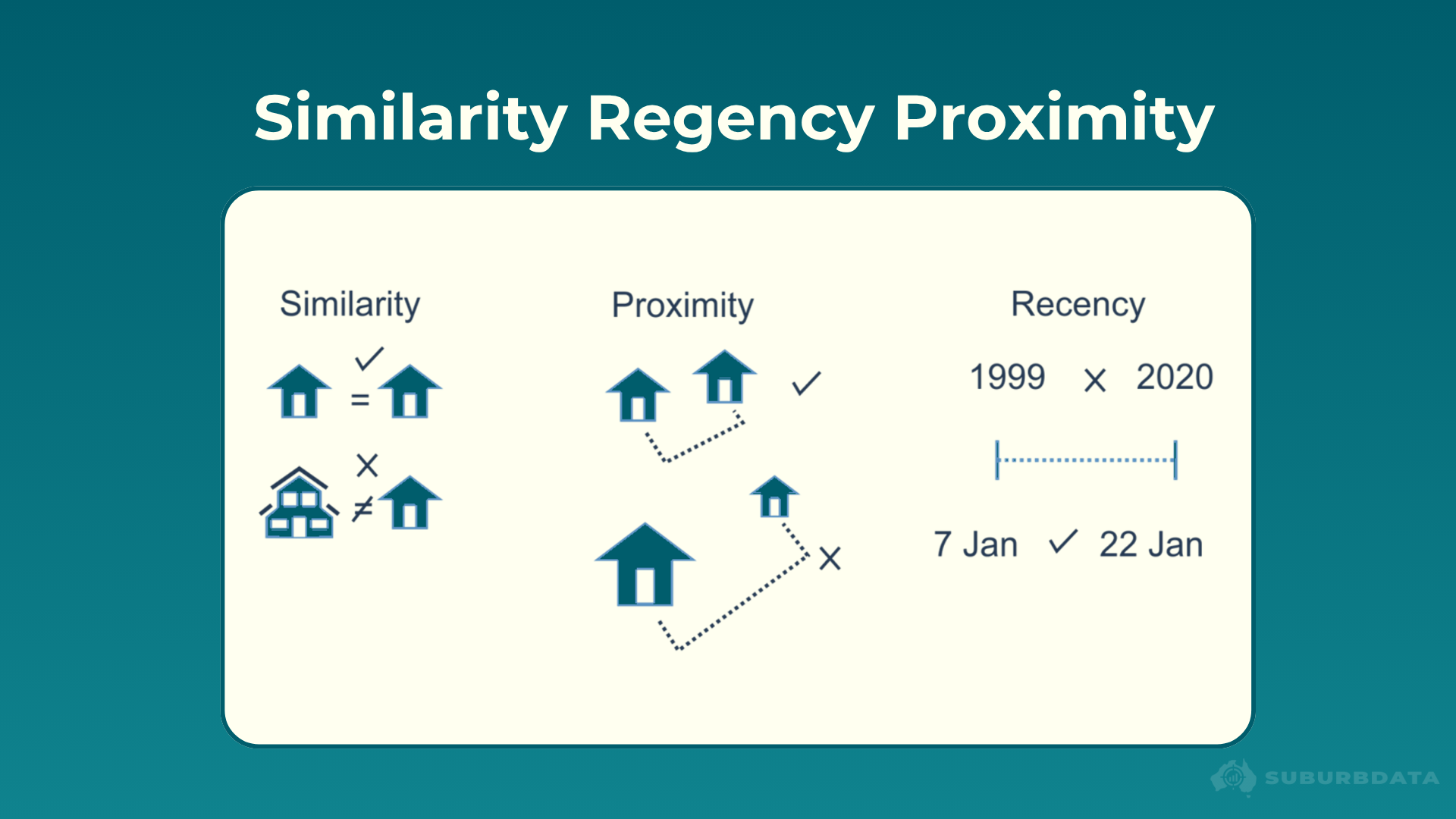 Similarity Regency Proximity

Similarity

✓

=

X

≠

Proximity

✓

X

Recency

1999 X 2020

7 Jan ✓ 22 Jan

SUBURBDATA